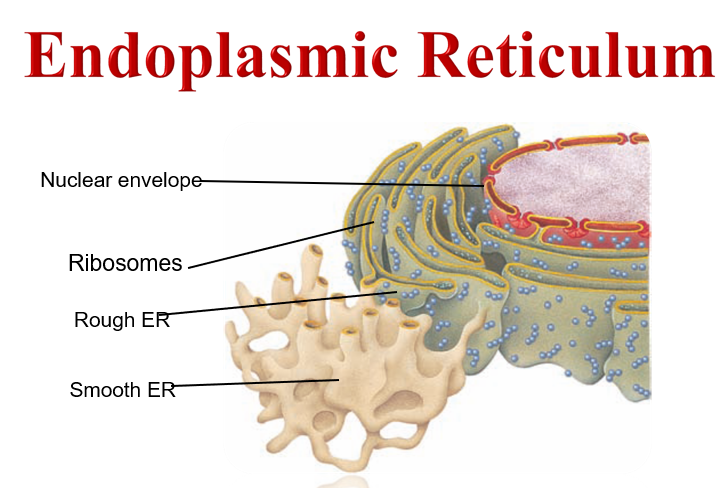 Endoplasmic Reticulum

Nuclear envelope

Ribosomes

Rough ER

Smooth ER